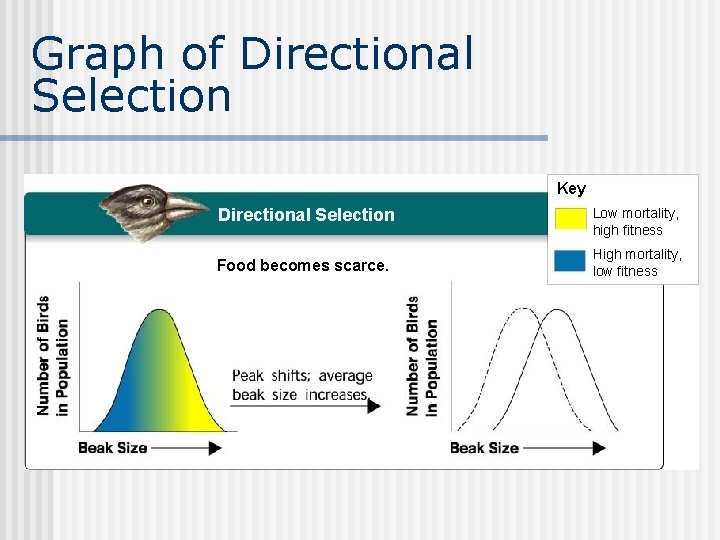 Graph of Directional Selection

Directional Selection

Key

Low mortality, high fitness

High mortality, low fitness

Food becomes scarce.

Number of Birds in Population

Beak Size

Peak shifts; average beak size increases.

Number of Birds in Population

Beak Size